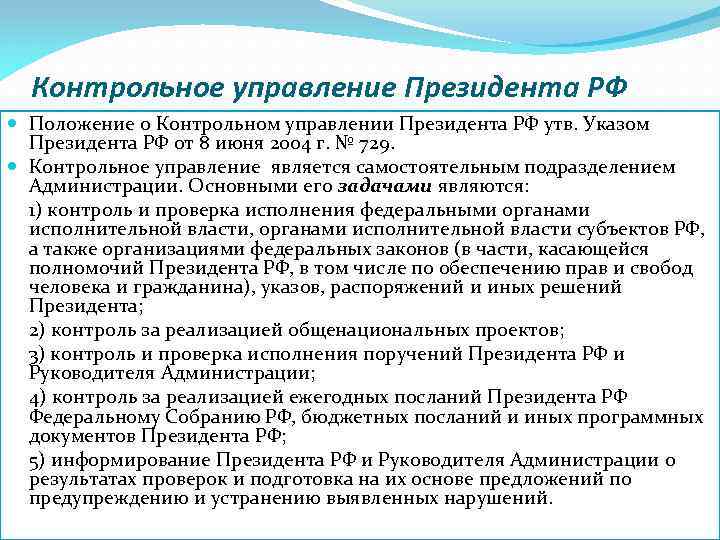 Контрольное управление Президента РФ

Положение о Контрольном управлении Президента РФ утв. Указом Президента РФ от 8 июня 2004 г. № 729.

Контрольное управление является самостоятельным подразделением Администрации. Основными его задачами являются:

1) контроль и проверка исполнения федеральными органами исполнительной власти, органами исполнительной власти субъектов РФ, а также организациями федеральных законов (в части, касающейся полномочий Президента РФ, в том числе по обеспечению прав и свобод человека и гражданина), указов, распоряжений и иных решений Президента;

2) контроль за реализацией общенациональных проектов;

3) контроль и проверка исполнения поручений Президента РФ и Руководителя Администрации;

4) контроль за реализацией ежегодных посланий Президента РФ Федеральному Собранию РФ, бюджетных посланий и иных программных документов Президента РФ;

5) информирование Президента РФ и Руководителя Администрации о результатах проверок и подготовка на их основе предложений по предупреждению и устранению выявленных нарушений.